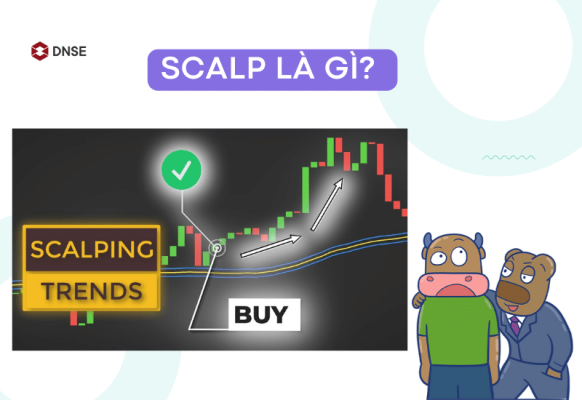 DNSE

SCALP LÀ GÌ?

SCALPING
TRENDS

BUY